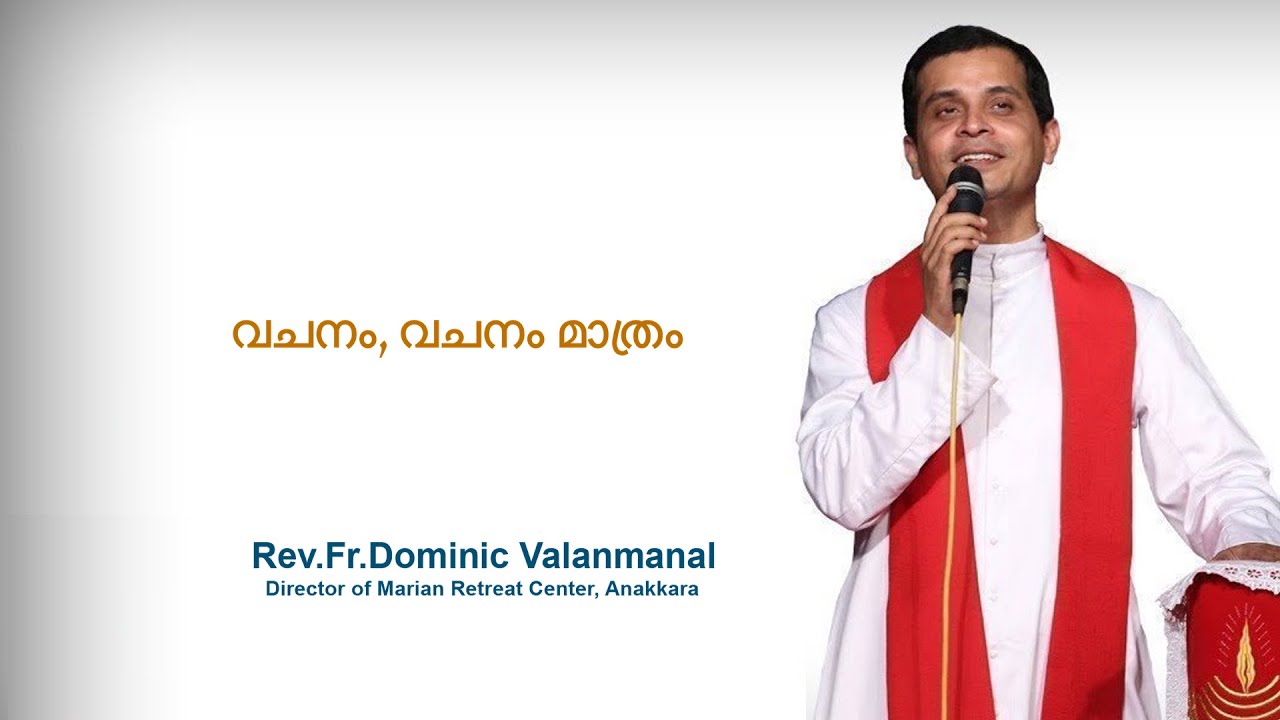 വചനം, വചനം മാത്രം

Rev.Fr.Dominic Valanmanal
Director of Marian Retreat Center, Anakkara